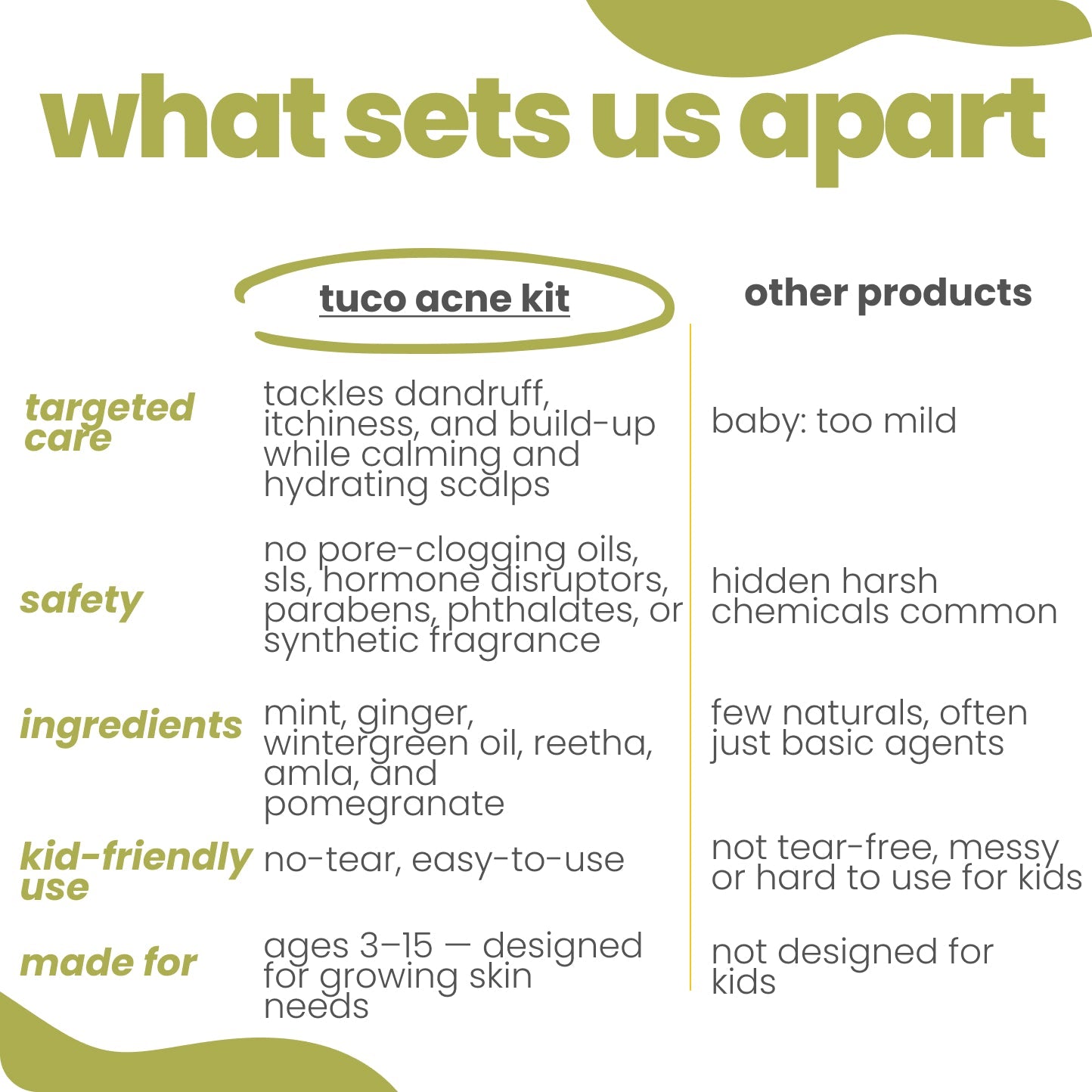 what sets us apart

| | tuco acne kit | other products |
|---|---|---|
| targeted care | tackles dandruff, itchiness, and build-up while calming and hydrating scalps | baby: too mild |
| safety | no pore-clogging oils, sls, hormone disruptors, parabens, phthalates, or synthetic fragrance | hidden harsh chemicals common |
| ingredients | mint, ginger, wintergreen oil, reetha, amla, and pomegranate | few naturals, often just basic agents |
| kid-friendly use | no-tear, easy-to-use | not tear-free, messy or hard to use for kids |
| made for | ages 3–15 — designed for growing skin needs | not designed for kids |